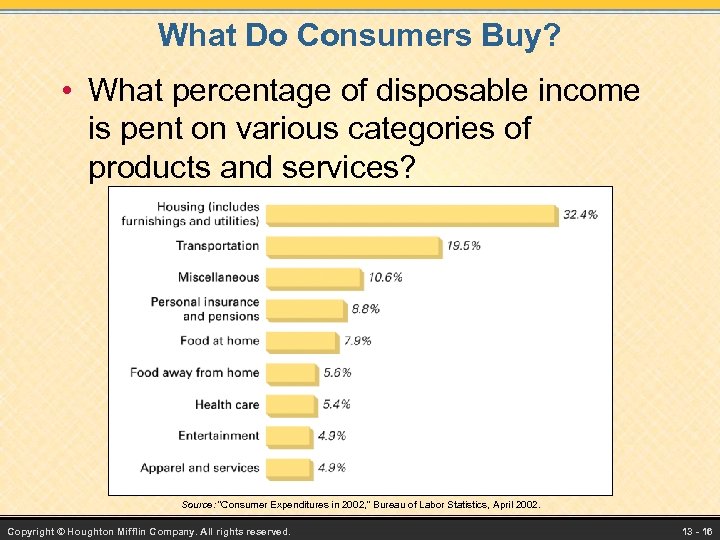 What Do Consumers Buy?

• What percentage of disposable income is pent on various categories of products and services?

Housing (includes furnishings and utilities) 32.4%
Transportation 19.5%
Miscellaneous 10.6%
Personal insurance and pensions 8.8%
Food at home 7.9%
Food away from home 5.6%
Health care 5.4%
Entertainment 4.9%
Apparel and services 4.9%

Source: "Consumer Expenditures in 2002," Bureau of Labor Statistics, April 2002.

Copyright © Houghton Mifflin Company. All rights reserved.

13 - 16